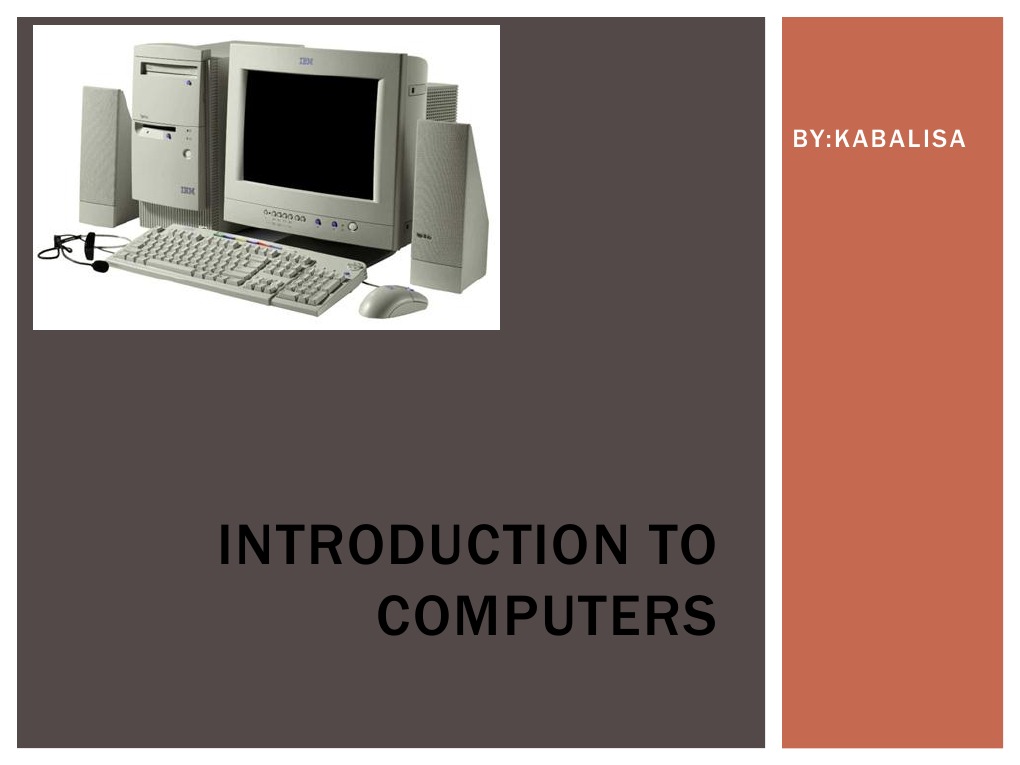 IBM

IBM

BY:KABALISA

INTRODUCTION TO COMPUTERS